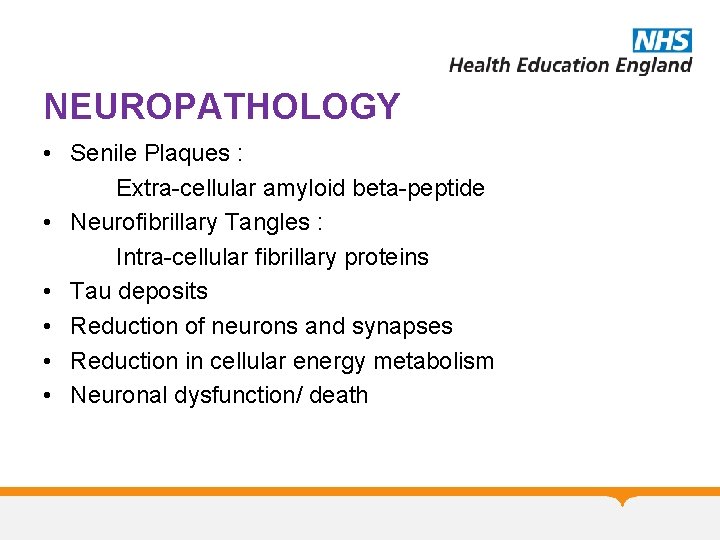 NHS
Health Education England

NEUROPATHOLOGY

• Senile Plaques :
Extra-cellular amyloid beta-peptide
• Neurofibrillary Tangles :
Intra-cellular fibrillary proteins
• Tau deposits
• Reduction of neurons and synapses
• Reduction in cellular energy metabolism
• Neuronal dysfunction/ death